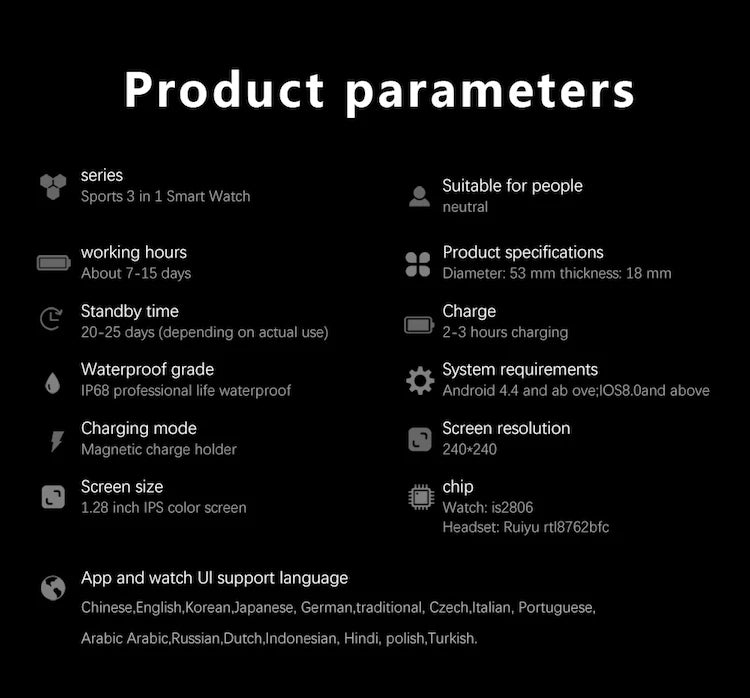 Product parameters

series
Sports 3 in 1 Smart Watch

working hours
About 7-15 days

Standby time
20-25 days (depending on actual use)

Waterproof grade
IP68 professional life waterproof

Charging mode
Magnetic charge holder

Screen size
1.28 inch IPS color screen

Suitable for people
neutral

Product specifications
Diameter: 53 mm thickness: 18 mm

Charge
2-3 hours charging

System requirements
Android 4.4 and ab ove;IOS8.0and above

Screen resolution
240*240

chip
Watch: is2806
Headset: Ruiyu rtl8762bfc

App and watch UI support language
Chinese,English,Korean,Japanese, German,traditional, Czech,Italian, Portuguese,
Arabic Arabic,Russian,Dutch,Indonesian, Hindi, polish,Turkish.